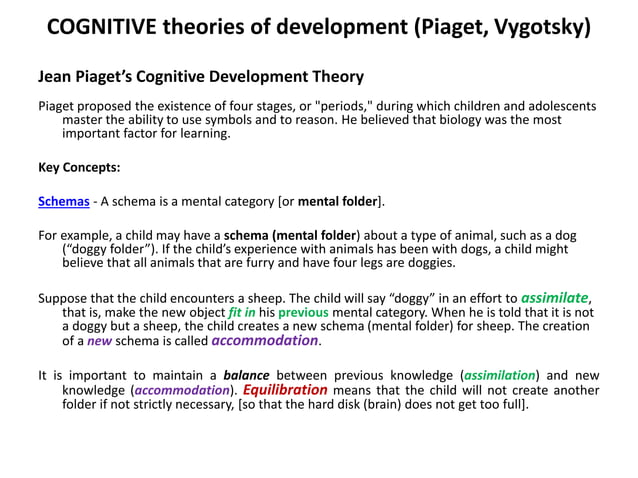 COGNITIVE theories of development (Piaget, Vygotsky)

Jean Piaget's Cognitive Development Theory

Piaget proposed the existence of four stages, or "periods," during which children and adolescents master the ability to use symbols and to reason. He believed that biology was the most important factor for learning.

Key Concepts:

Schemas - A schema is a mental category [or mental folder].

For example, a child may have a schema (mental folder) about a type of animal, such as a dog ("doggy folder"). If the child's experience with animals has been with dogs, a child might believe that all animals that are furry and have four legs are doggies.

Suppose that the child encounters a sheep. The child will say "doggy" in an effort to assimilate, that is, make the new object fit in his previous mental category. When he is told that it is not a doggy but a sheep, the child creates a new schema (mental folder) for sheep. The creation of a new schema is called accommodation.

It is important to maintain a balance between previous knowledge (assimilation) and new knowledge (accommodation). Equilibration means that the child will not create another folder if not strictly necessary, [so that the hard disk (brain) does not get too full].